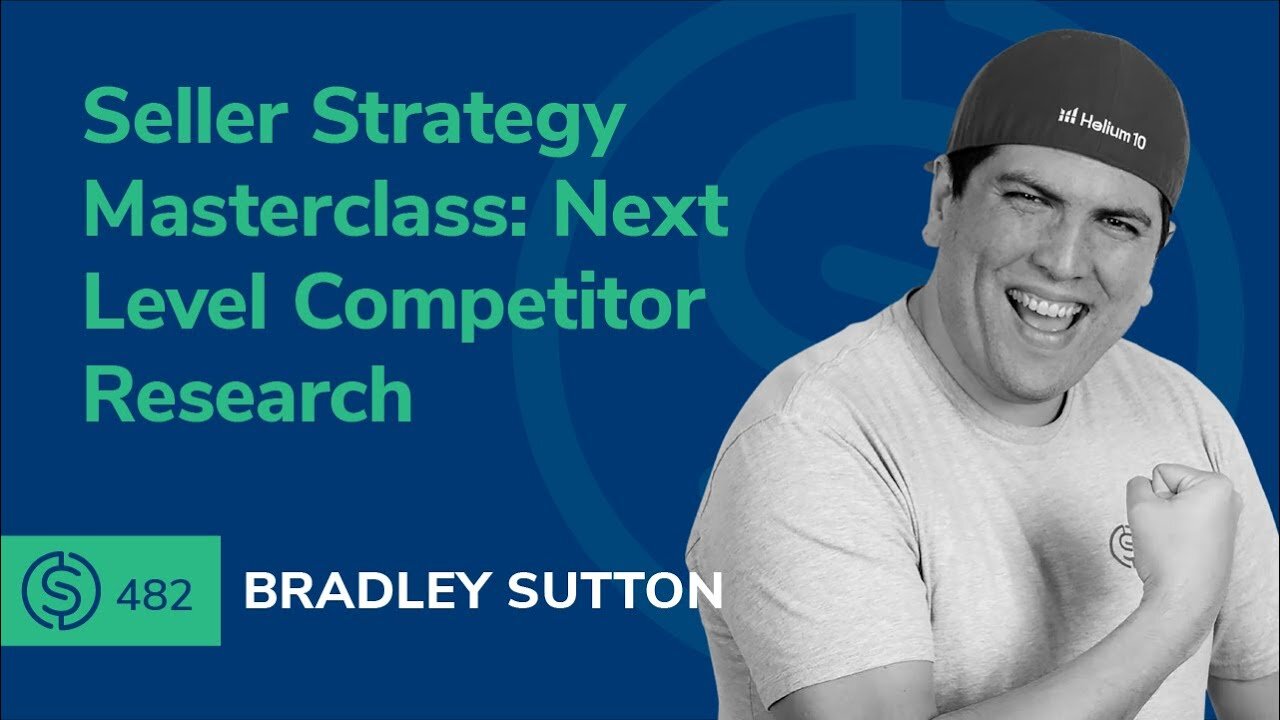 Seller Strategy Masterclass: Next Level Competitor Research

Helium 10

482

BRADLEY SUTTON